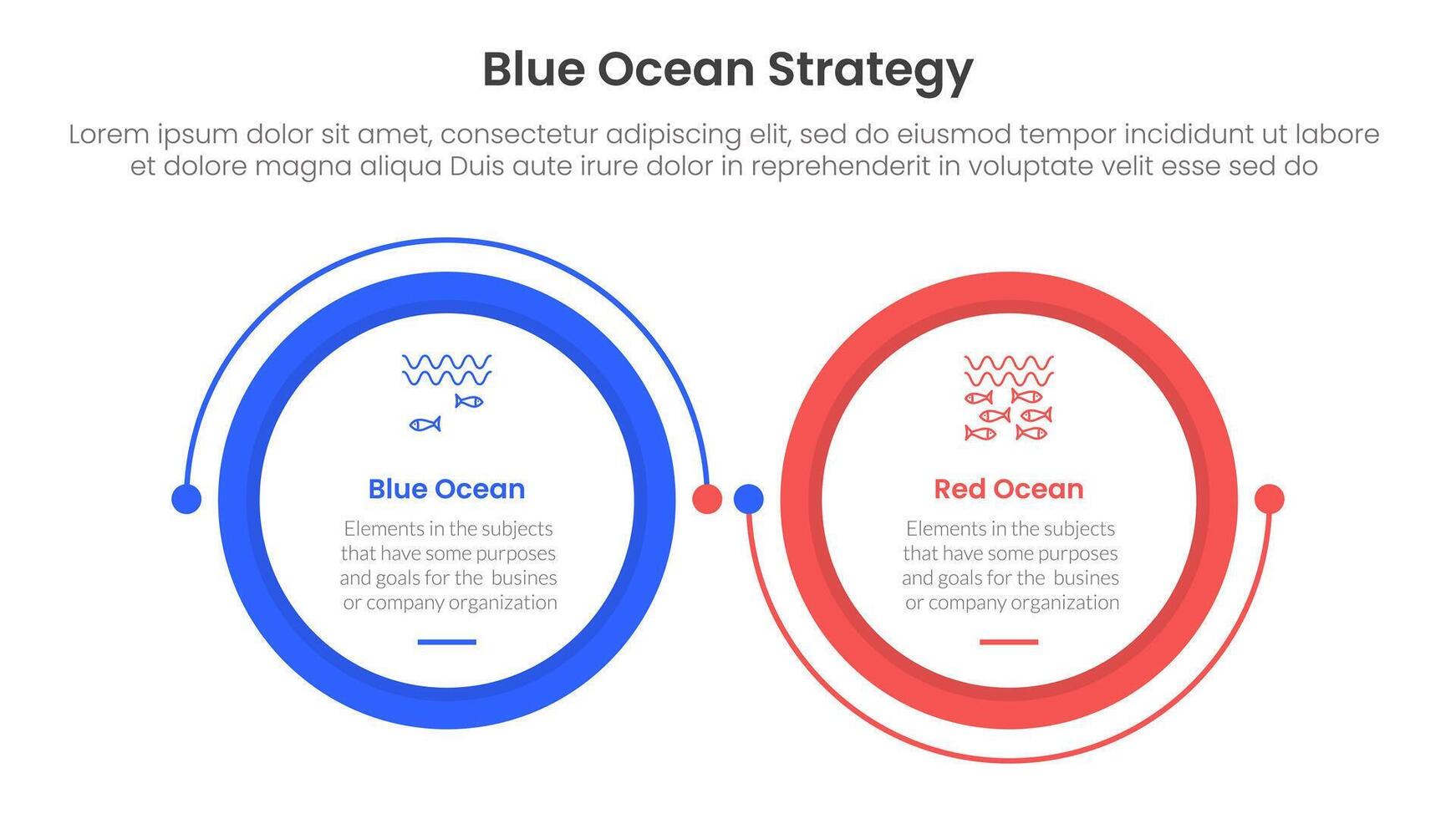 Blue Ocean Strategy

Lorem ipsum dolor sit amet, consectetur adipiscing elit, sed do eiusmod tempor incididunt ut labore et dolore magna aliqua Duis aute irure dolor in reprehenderit in voluptate velit esse sed do

Blue Ocean

Elements in the subjects that have some purposes and goals for the busines or company organization

Red Ocean

Elements in the subjects that have some purposes and goals for the busines or company organization